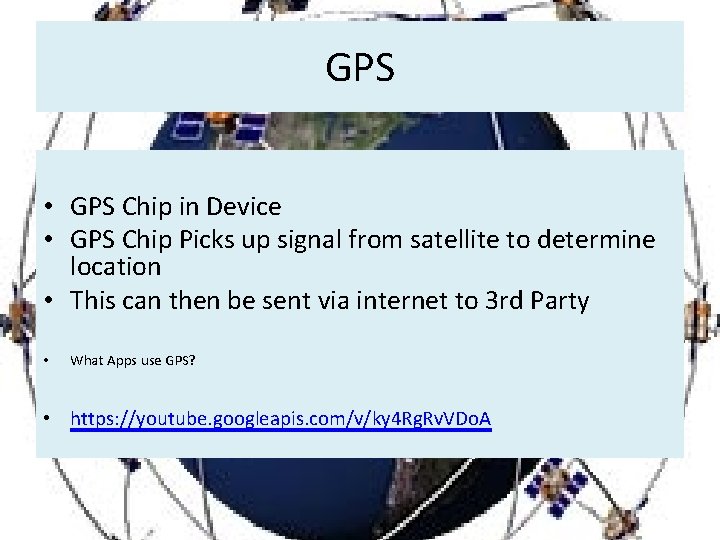 GPS

• GPS Chip in Device
• GPS Chip Picks up signal from satellite to determine location
• This can then be sent via internet to 3rd Party

• What Apps use GPS?

• https://youtube.googleapis.com/v/ky4RgRvVDoA